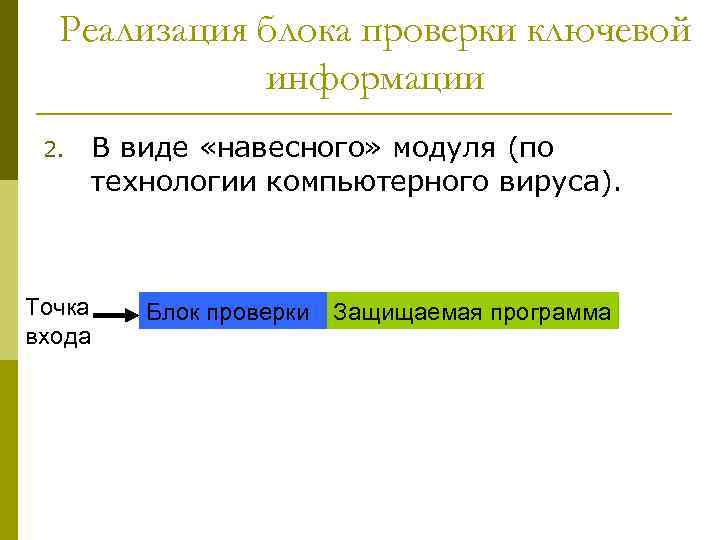 Реализация блока проверки ключевой информации

2. В виде «навесного» модуля (по технологии компьютерного вируса).

Точка входа

Блок проверки

Защищаемая программа